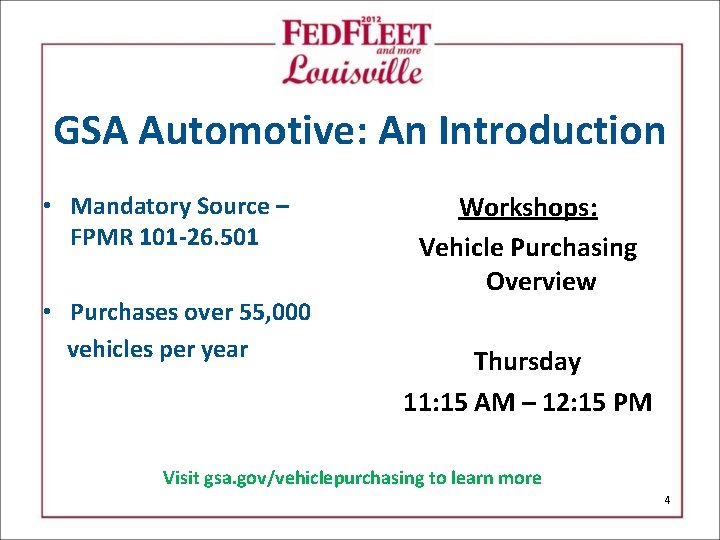 2012
FEDFLEET
and more
Louisville

GSA Automotive: An Introduction

• Mandatory Source – FPMR 101-26.501

• Purchases over 55,000 vehicles per year

Workshops:
Vehicle Purchasing Overview

Thursday
11:15 AM – 12:15 PM

Visit gsa.gov/vehiclepurchasing to learn more

4